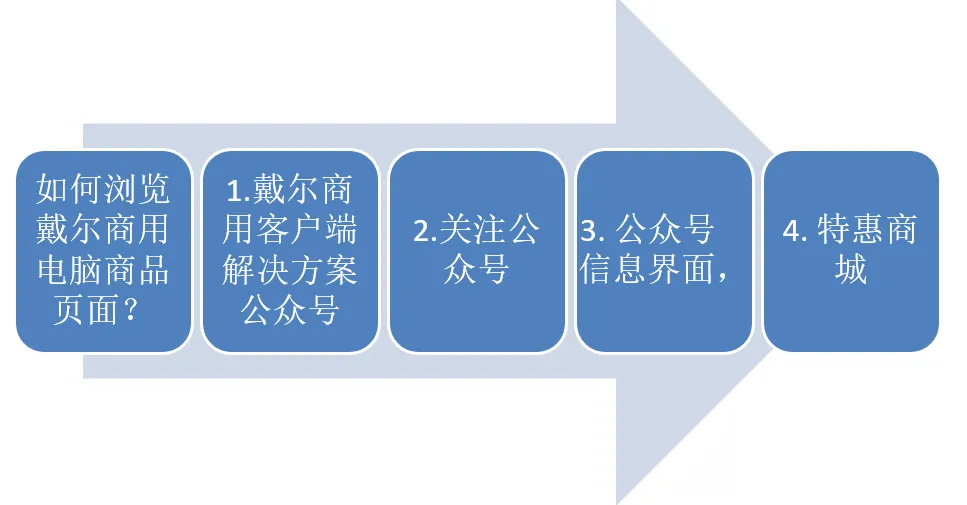 如何浏览戴尔商用电脑商品页面？

1.戴尔商用客户端解决方案公众号

2.关注公众号

3. 公众号信息界面，

4. 特惠商城